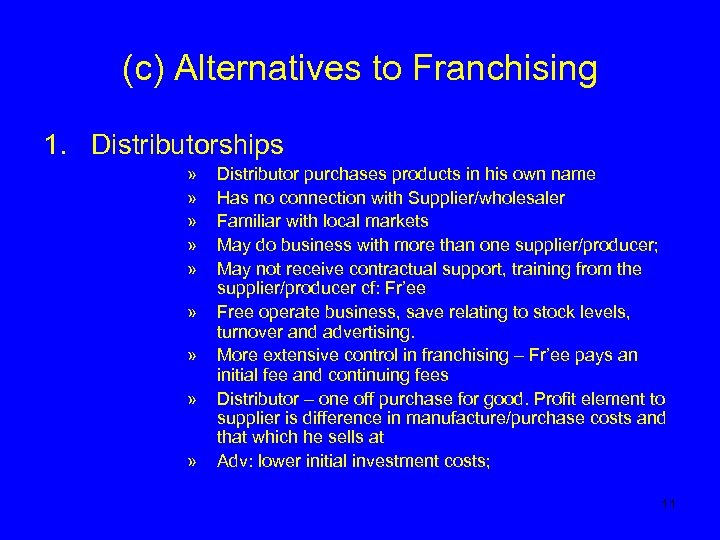 (c) Alternatives to Franchising

1. Distributorships

» Distributor purchases products in his own name
» Has no connection with Supplier/wholesaler
» Familiar with local markets
» May do business with more than one supplier/producer;
» May not receive contractual support, training from the supplier/producer cf: Fr'ee
» Free operate business, save relating to stock levels, turnover and advertising.
» More extensive control in franchising – Fr'ee pays an initial fee and continuing fees
» Distributor – one off purchase for good. Profit element to supplier is difference in manufacture/purchase costs and that which he sells at
» Adv: lower initial investment costs;

11